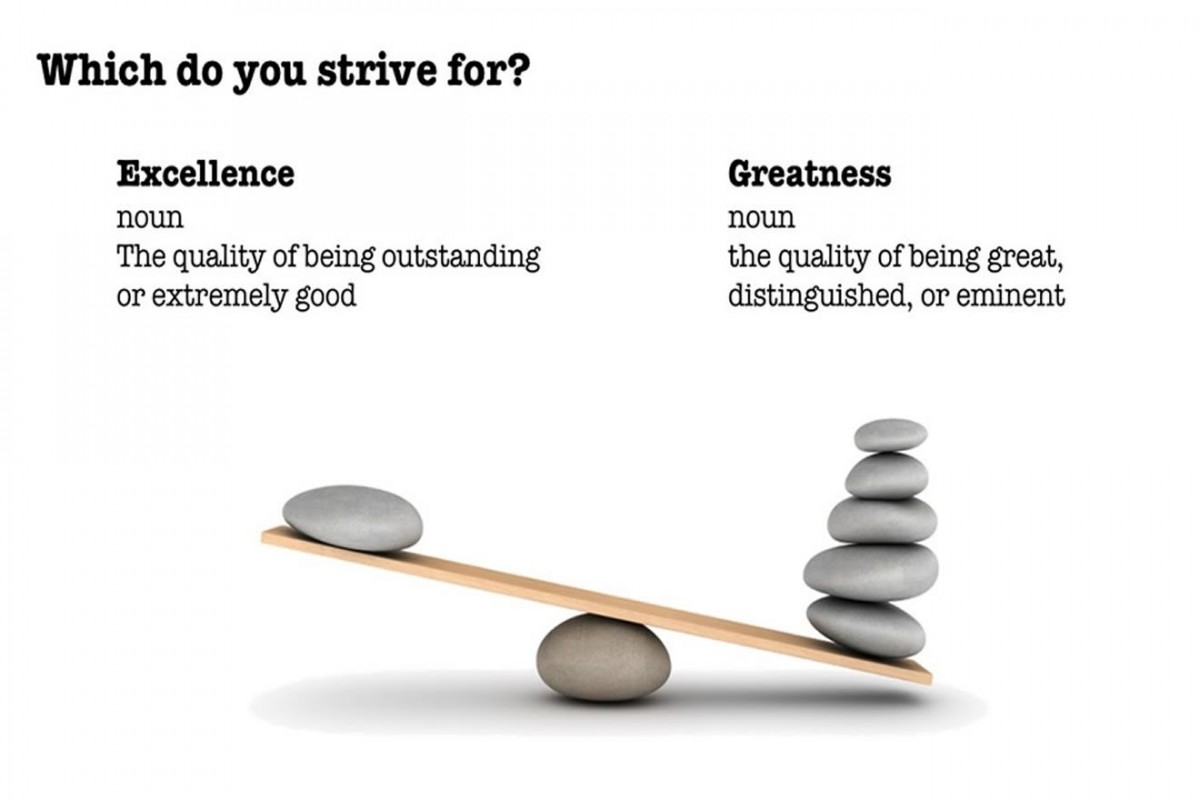 Which do you strive for?

Excellence
noun
The quality of being outstanding or extremely good

Greatness
noun
the quality of being great, distinguished, or eminent